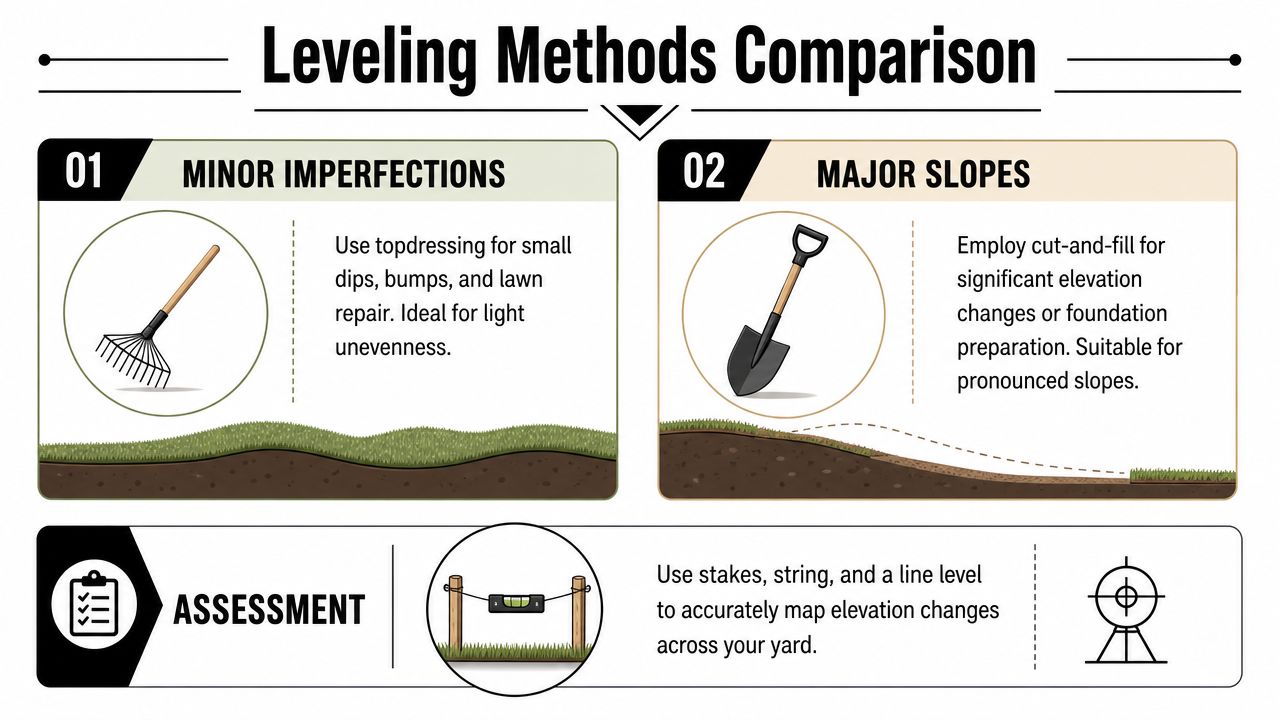 Leveling Methods Comparison

01 MINOR IMPERFECTIONS

Use topdressing for small dips, bumps, and lawn repair. Ideal for light unevenness.

02 MAJOR SLOPES

Employ cut-and-fill for significant elevation changes or foundation preparation. Suitable for pronounced slopes.

ASSESSMENT

Use stakes, string, and a line level to accurately map elevation changes across your yard.